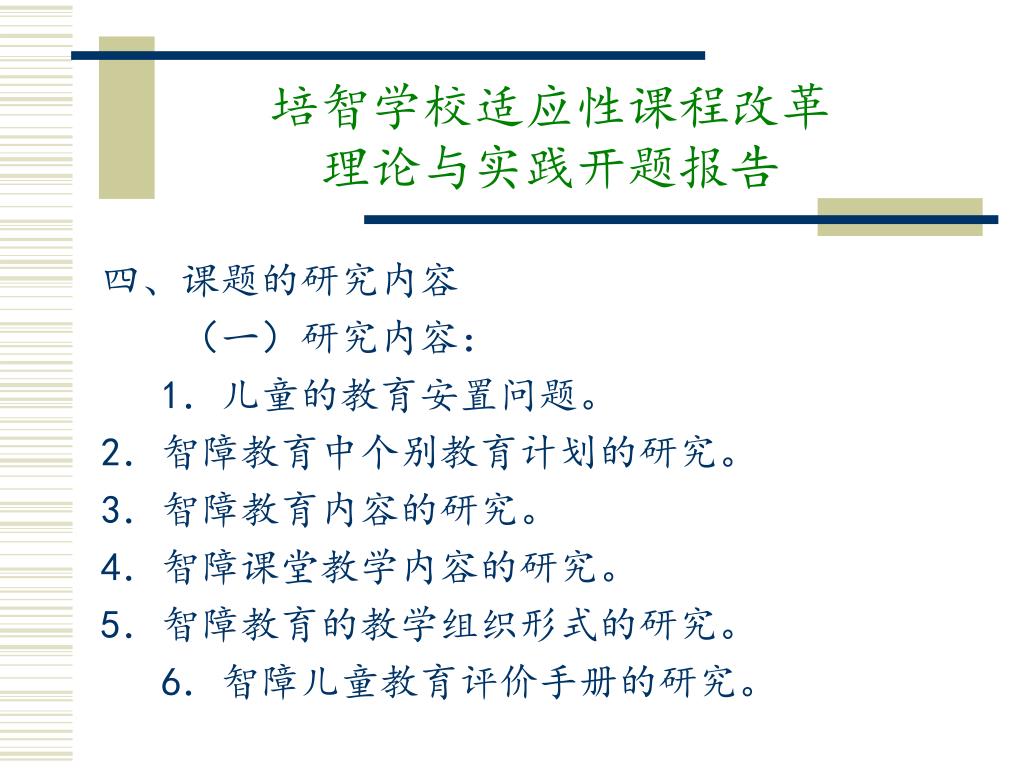 培智学校适应性课程改革
理论与实践开题报告

四、课题的研究内容

（一）研究内容：

1. 儿童的教育安置问题。

2. 智障教育中个别教育计划的研究。

3. 智障教育内容的研究。

4. 智障课堂教学内容的研究。

5. 智障教育的教学组织形式的研究。

6. 智障儿童教育评价手册的研究。